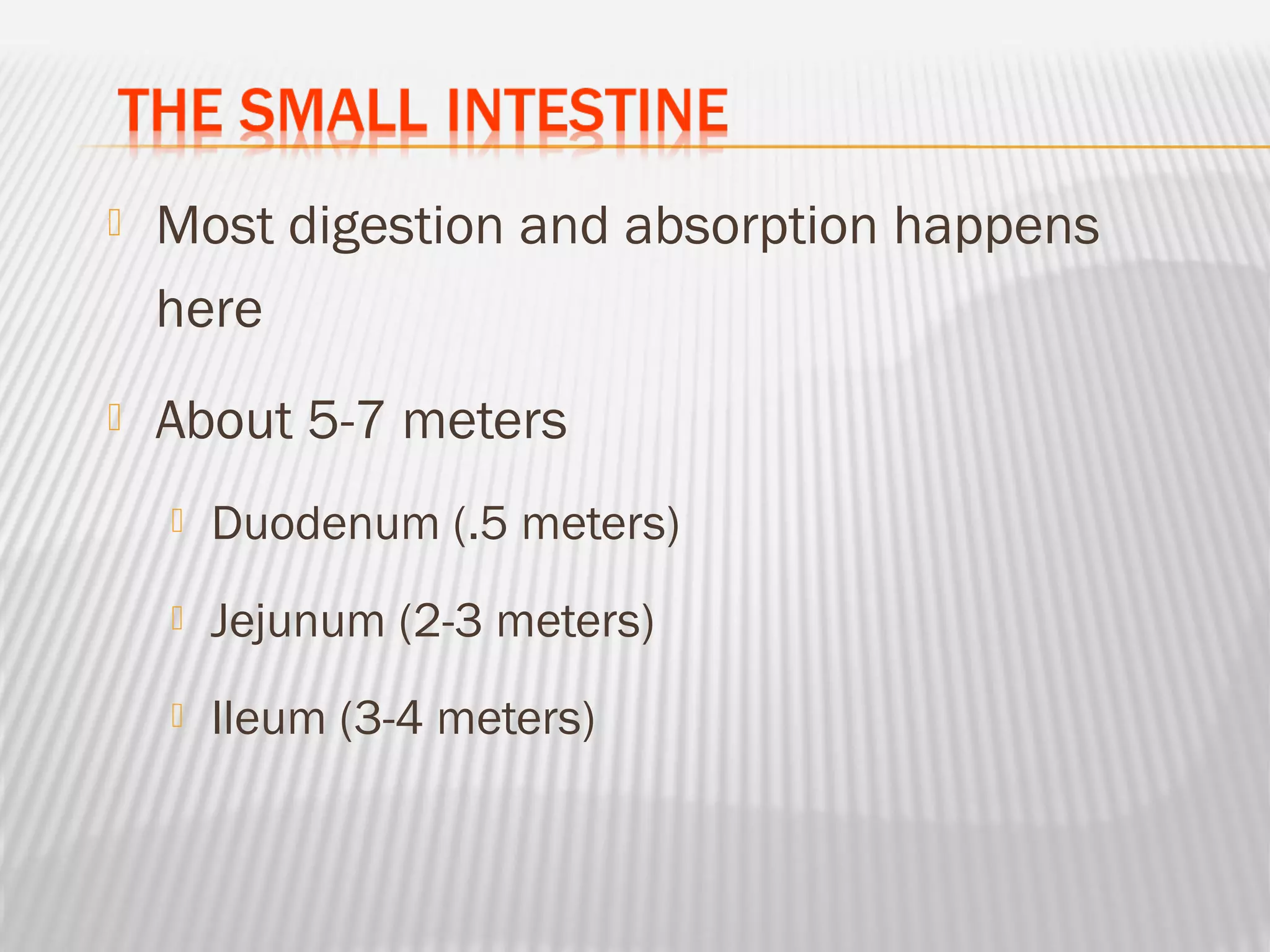 THE SMALL INTESTINE

Most digestion and absorption happens here

About 5-7 meters

Duodenum (.5 meters)

Jejunum (2-3 meters)

Ileum (3-4 meters)